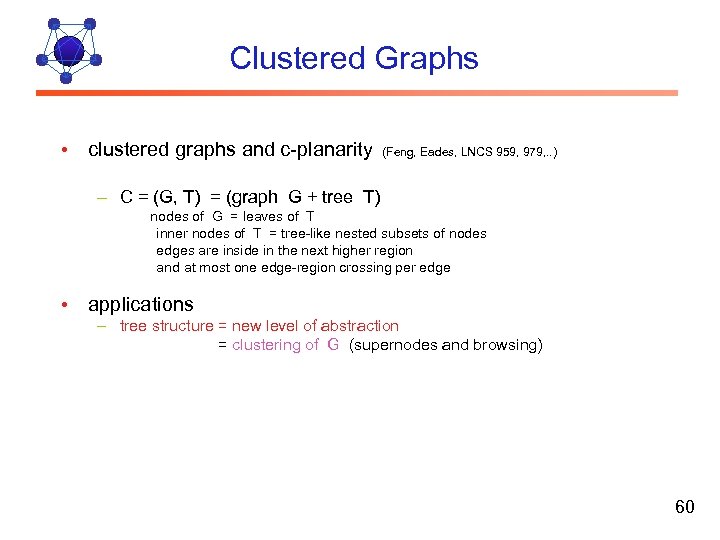 Clustered Graphs

• clustered graphs and c-planarity (Feng, Eades, LNCS 959, 979,..)

– C = (G, T) = (graph G + tree T)
nodes of G = leaves of T
inner nodes of T = tree-like nested subsets of nodes
edges are inside in the next higher region
and at most one edge-region crossing per edge

• applications
– tree structure = new level of abstraction
= clustering of G (supernodes and browsing)

60